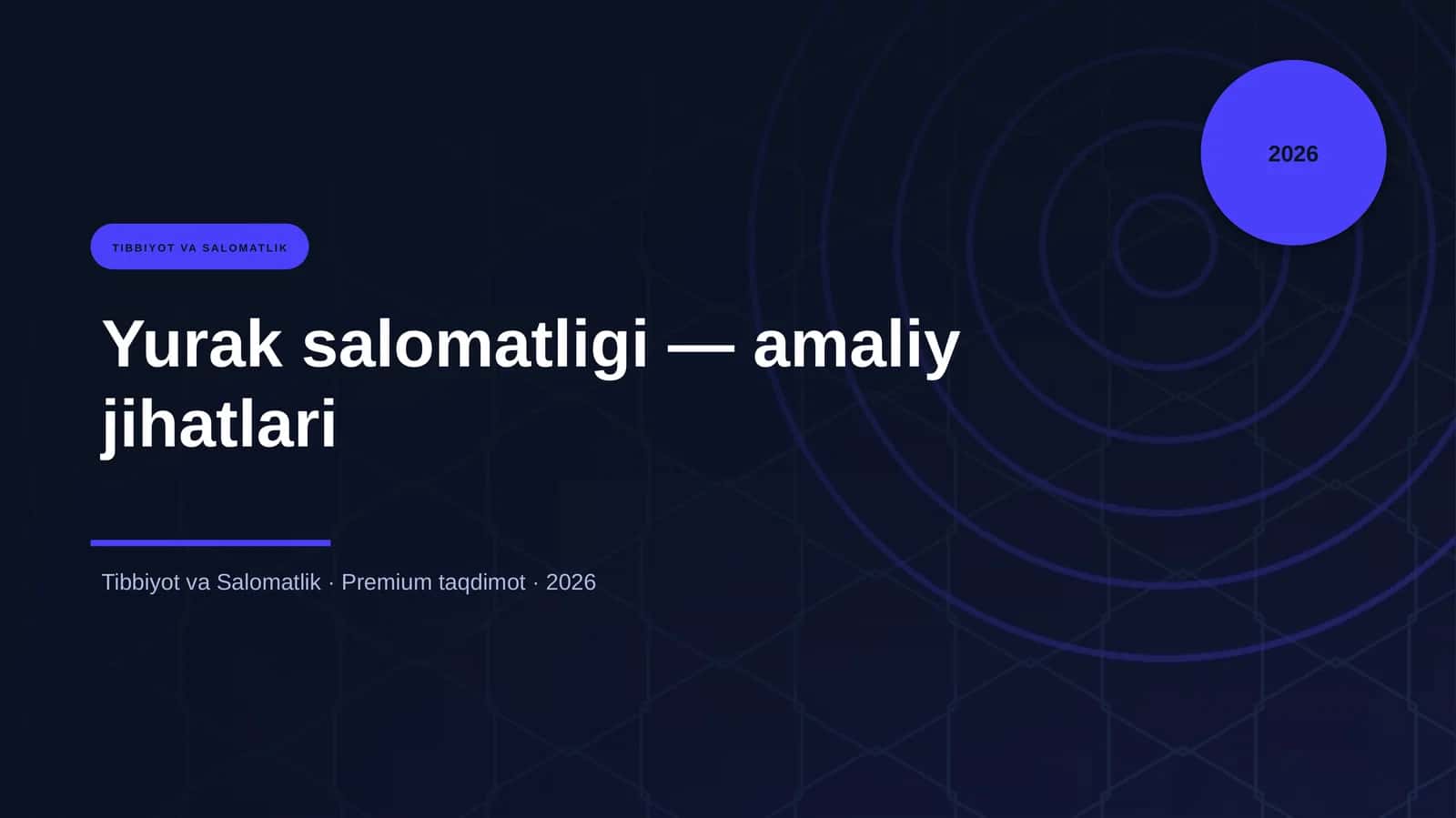 2026

TIBBIYOT VA SALOMATLIK

Yurak salomatligi — amaliy jihatlari

Tibbiyot va Salomatlik · Premium taqdimot · 2026